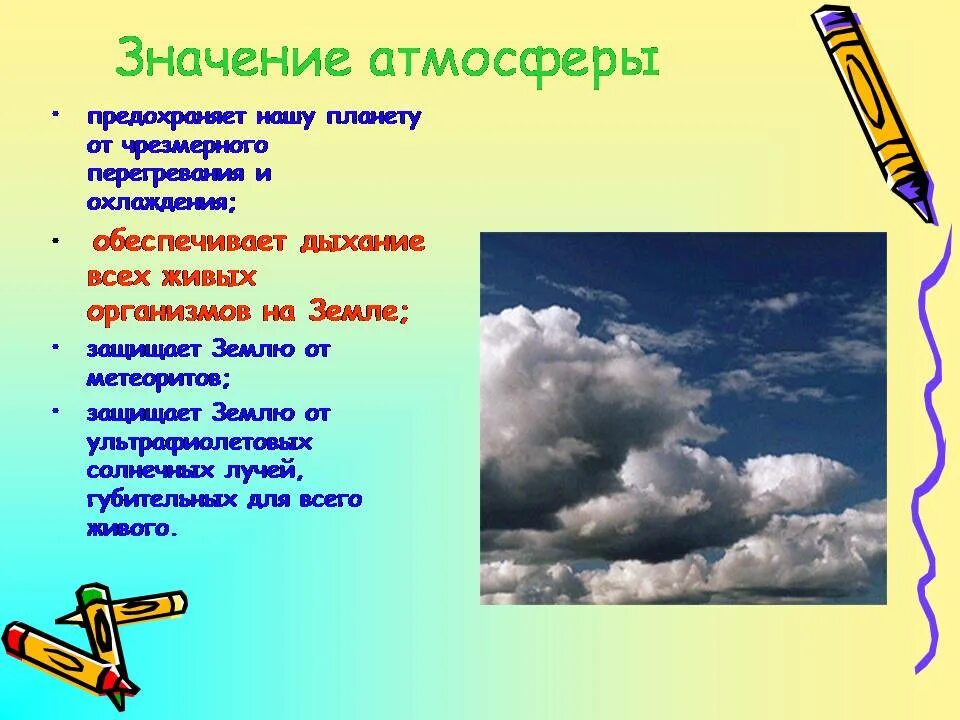 Значение атмосферы

• предохраняет нашу планету от чрезмерного перегревания и охлаждения;

• обеспечивает дыхание всех живых организмов на Земле;

• защищает Землю от метеоритов;

• защищает Землю от ультрафиолетовых солнечных лучей, губительных для всего живого.